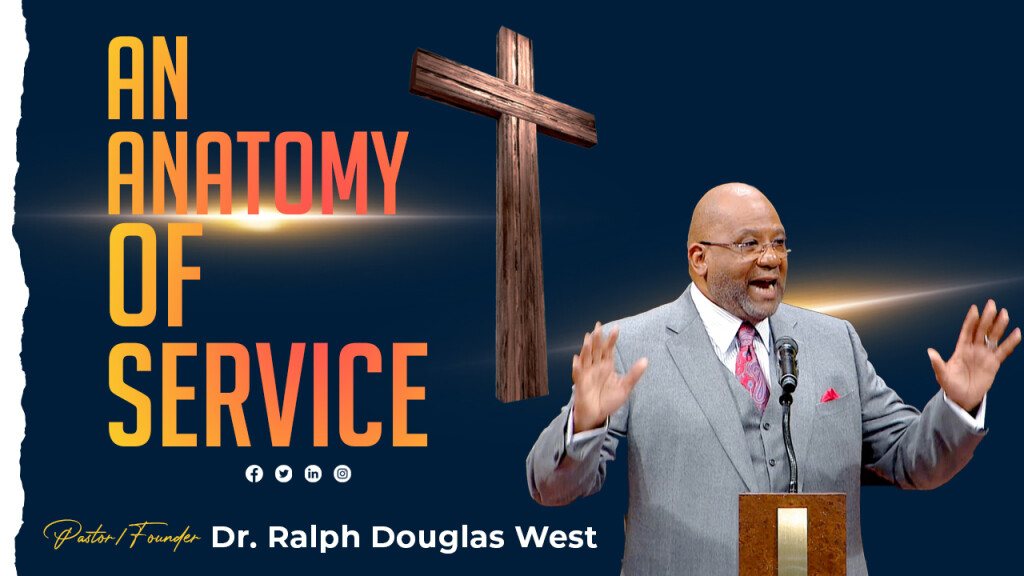 AN
ANATOMY
OF
SERVICE

Pastor/Founder Dr. Ralph Douglas West